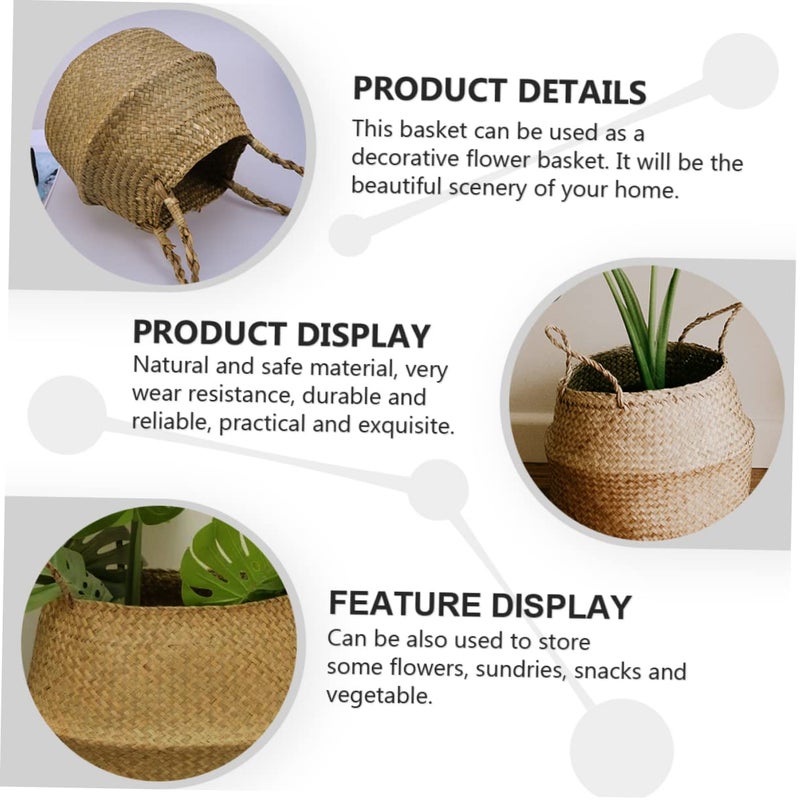 PRODUCT DETAILS
This basket can be used as a decorative flower basket. It will be the beautiful scenery of your home.

PRODUCT DISPLAY
Natural and safe material, very wear resistance, durable and reliable, practical and exquisite.

FEATURE DISPLAY
Can be also used to store some flowers, sundries, snacks and vegetable.